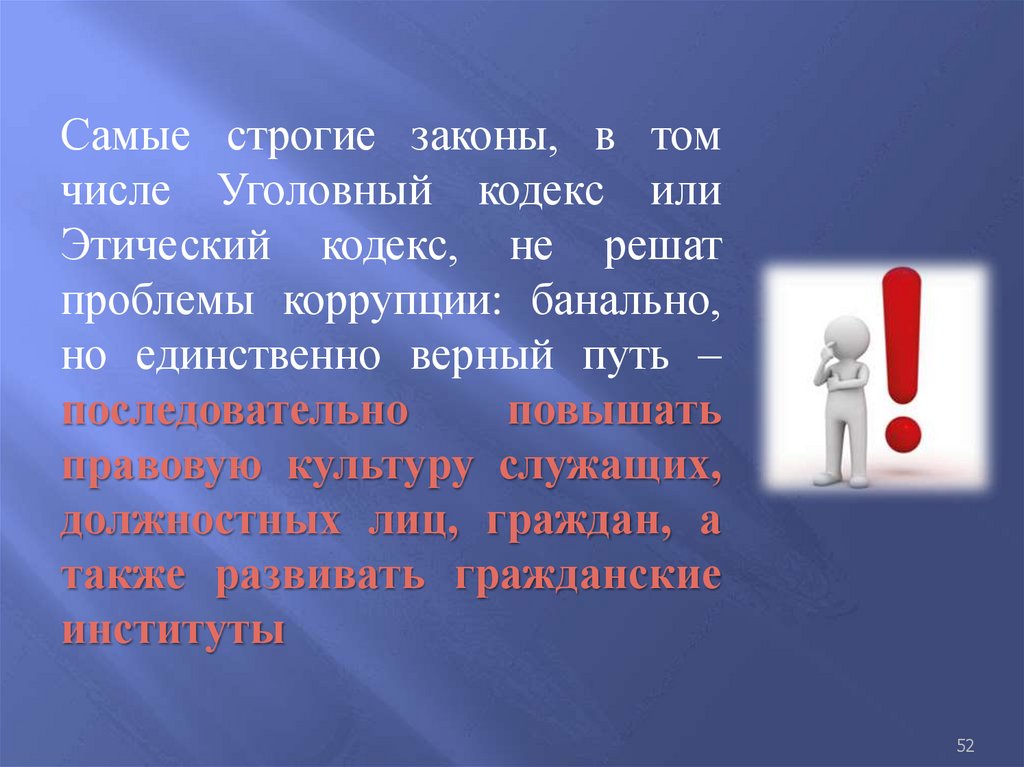 Самые строгие законы, в том числе Уголовный кодекс или Этический кодекс, не решат проблемы коррупции: банально, но единственно верный путь – последовательно повышать правовую культуру служащих, должностных лиц, граждан, а также развивать гражданские институты

52